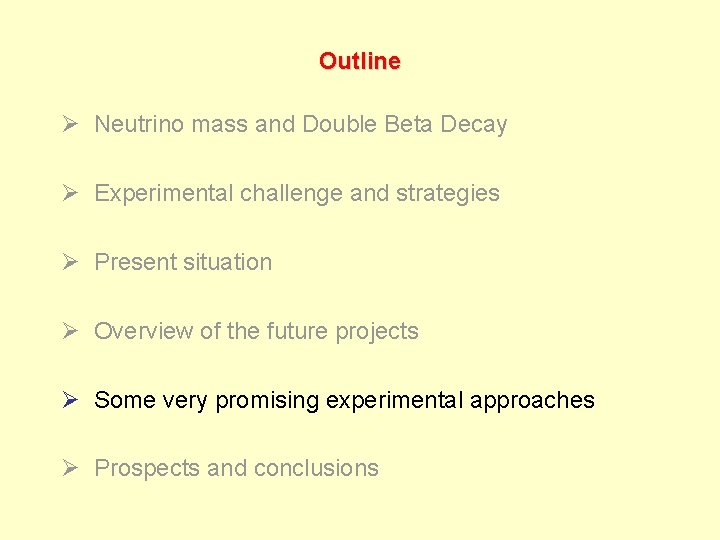 Outline

➢ Neutrino mass and Double Beta Decay

➢ Experimental challenge and strategies

➢ Present situation

➢ Overview of the future projects

➢ Some very promising experimental approaches

➢ Prospects and conclusions